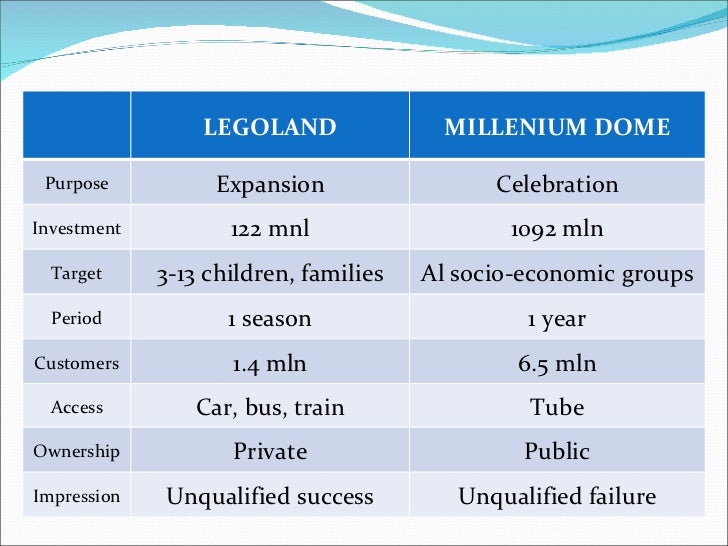 | | LEGOLAND | MILLENIUM DOME |
|---|---|---|
| Purpose | Expansion | Celebration |
| Investment | 122 mnl | 1092 mln |
| Target | 3-13 children, families | Al socio-economic groups |
| Period | 1 season | 1 year |
| Customers | 1.4 mln | 6.5 mln |
| Access | Car, bus, train | Tube |
| Ownership | Private | Public |
| Impression | Unqualified success | Unqualified failure |